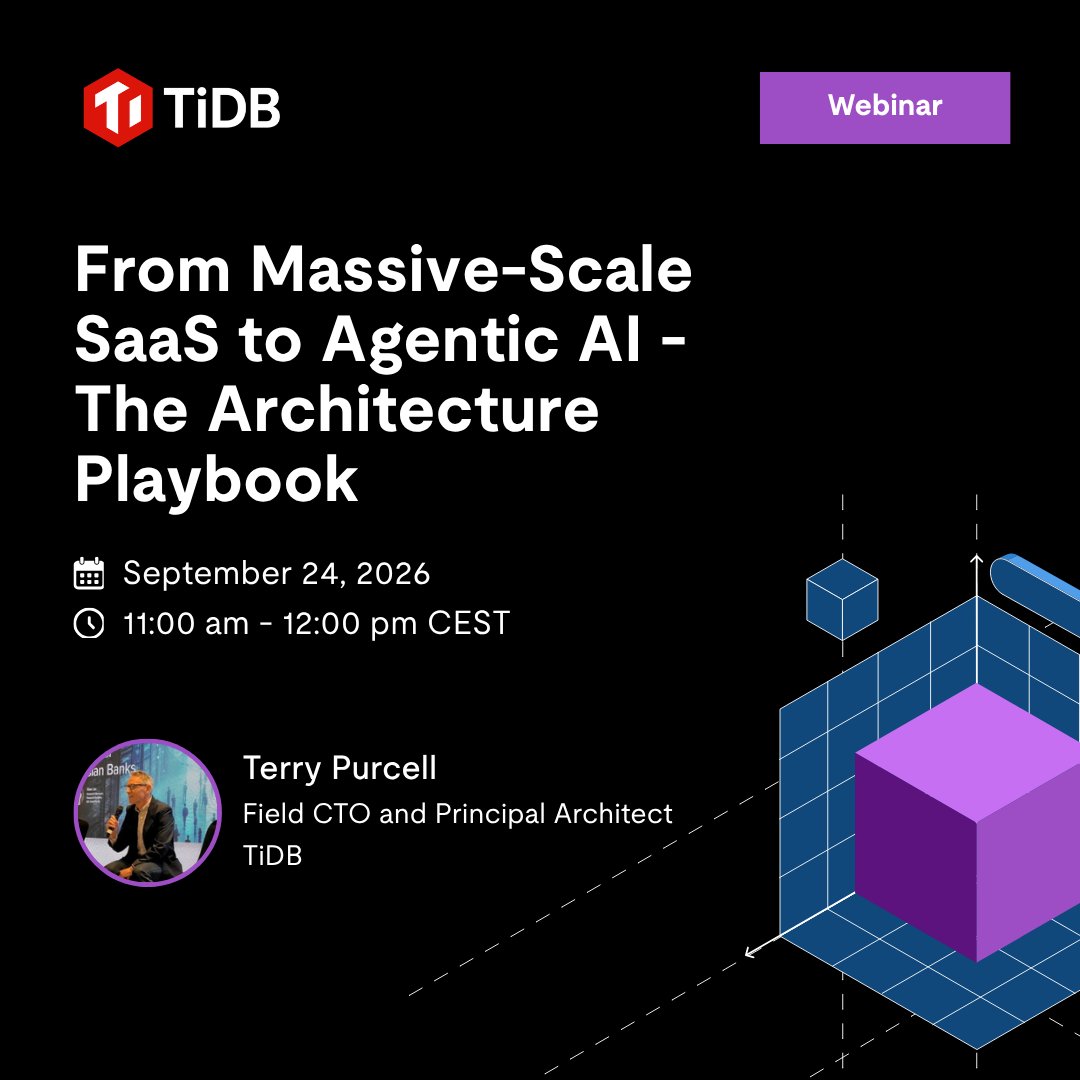 TiDB

Webinar

From Massive-Scale SaaS to Agentic AI - The Architecture Playbook

September 24, 2026
11:00 am - 12:00 pm CEST

Terry Purcell
Field CTO and Principal Architect
TiDB